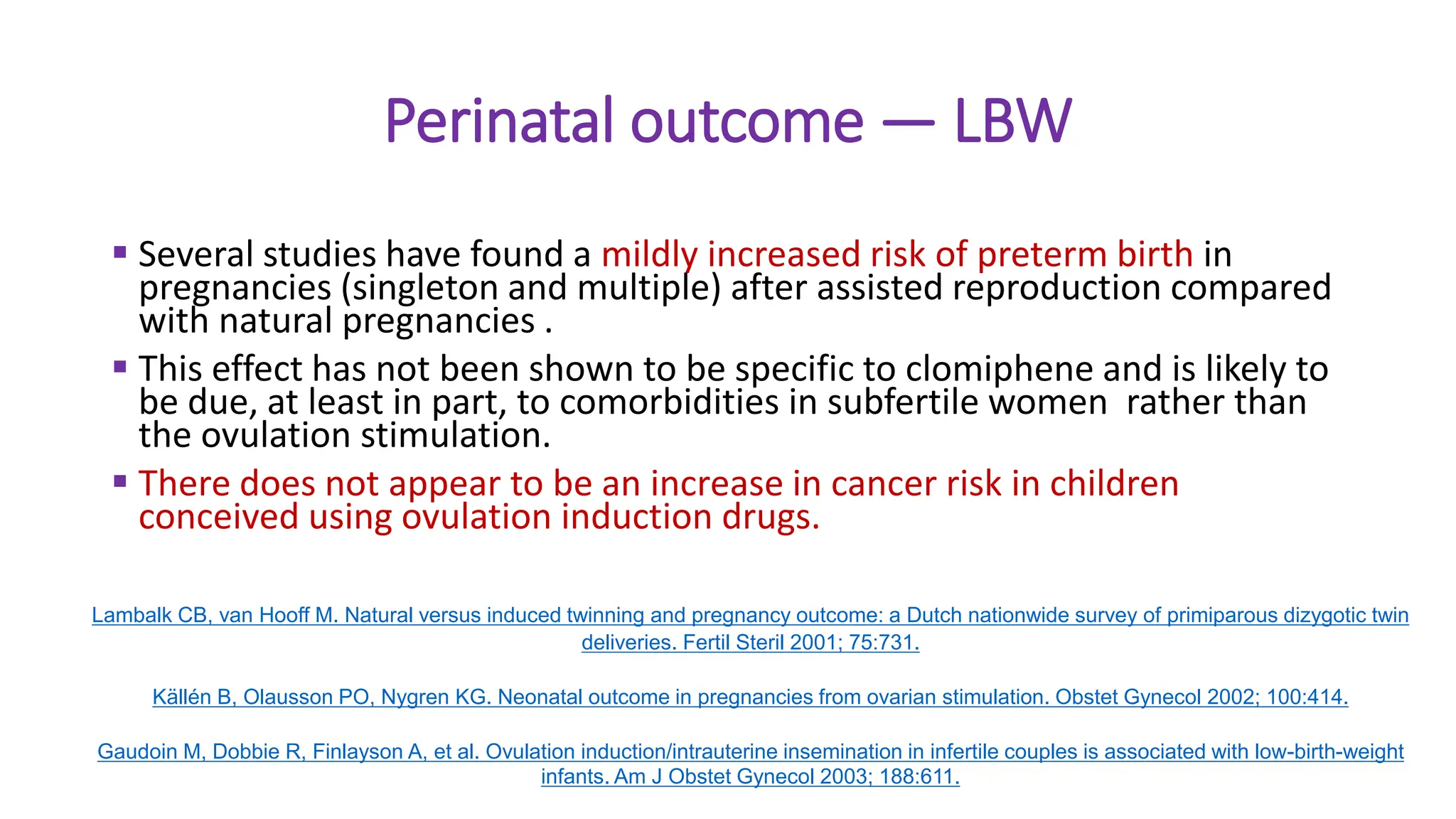 Perinatal outcome — LBW

▪ Several studies have found a mildly increased risk of preterm birth in pregnancies (singleton and multiple) after assisted reproduction compared with natural pregnancies .

▪ This effect has not been shown to be specific to clomiphene and is likely to be due, at least in part, to comorbidities in subfertile women rather than the ovulation stimulation.

▪ There does not appear to be an increase in cancer risk in children conceived using ovulation induction drugs.

Lambalk CB, van Hooff M. Natural versus induced twinning and pregnancy outcome: a Dutch nationwide survey of primiparous dizygotic twin deliveries. Fertil Steril 2001; 75:731.

Källén B, Olausson PO, Nygren KG. Neonatal outcome in pregnancies from ovarian stimulation. Obstet Gynecol 2002; 100:414.

Gaudoin M, Dobbie R, Finlayson A, et al. Ovulation induction/intrauterine insemination in infertile couples is associated with low-birth-weight infants. Am J Obstet Gynecol 2003; 188:611.